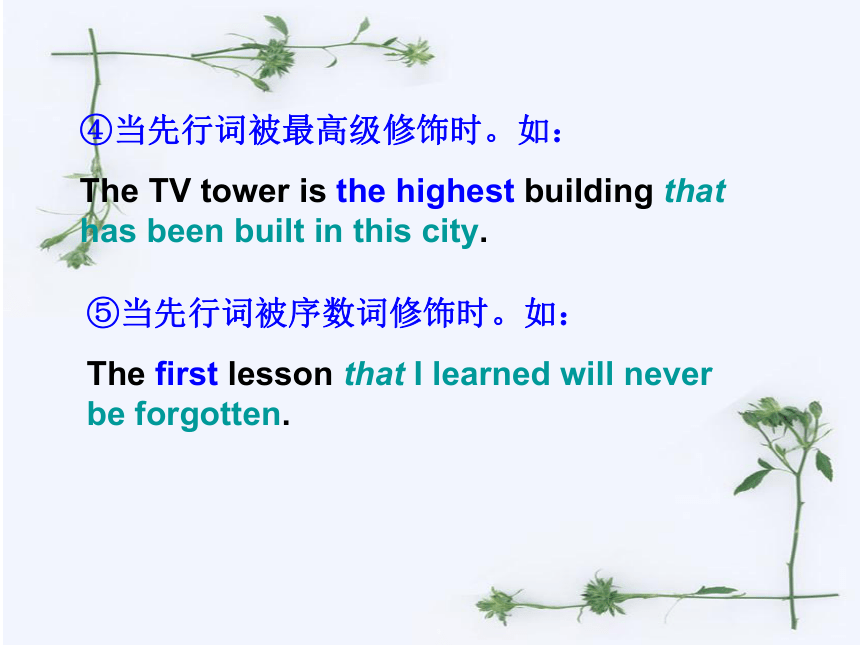 ④当先行词被最高级修饰时。如：

The TV tower is the highest building that has been built in this city.

⑤当先行词被序数词修饰时。如：

The first lesson that I learned will never be forgotten.